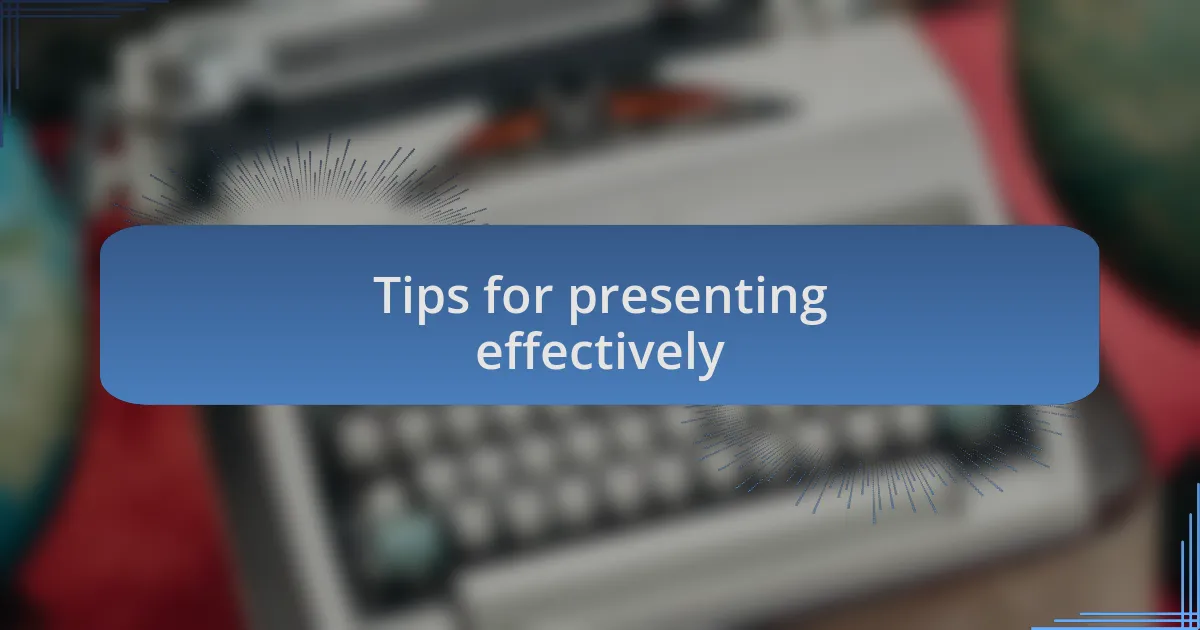 Tips for presenting effectively